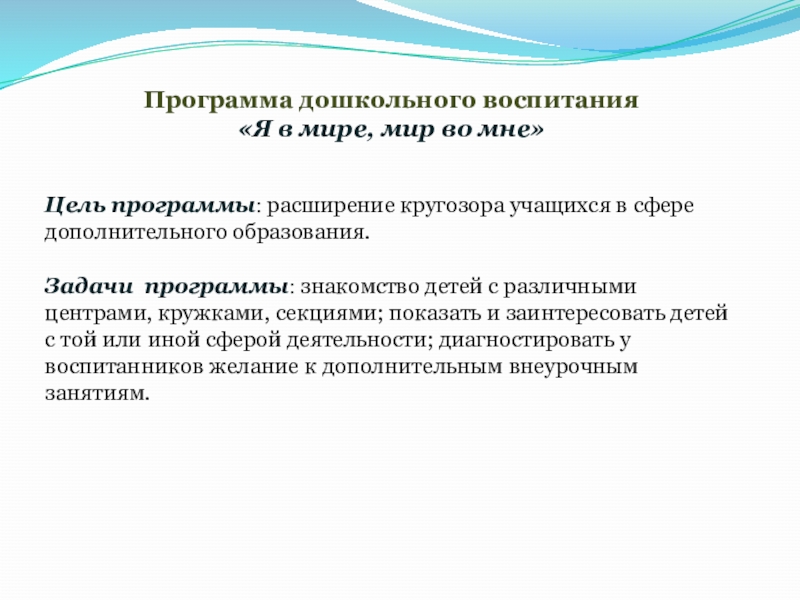 Программа дошкольного воспитания
«Я в мире, мир во мне»

Цель программы: расширение кругозора учащихся в сфере дополнительного образования.

Задачи программы: знакомство детей с различными центрами, кружками, секциями; показать и заинтересовать детей с той или иной сферой деятельности; диагностировать у воспитанников желание к дополнительным внеурочным занятиям.